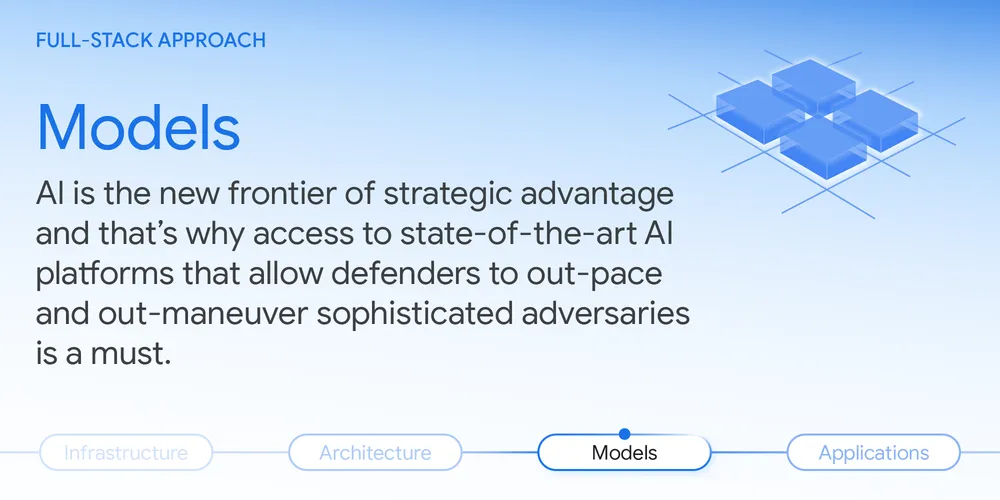 FULL-STACK APPROACH

Models

AI is the new frontier of strategic advantage and that's why access to state-of-the-art AI platforms that allow defenders to out-pace and out-maneuver sophisticated adversaries is a must.

Infrastructure
Architecture
Models
Applications